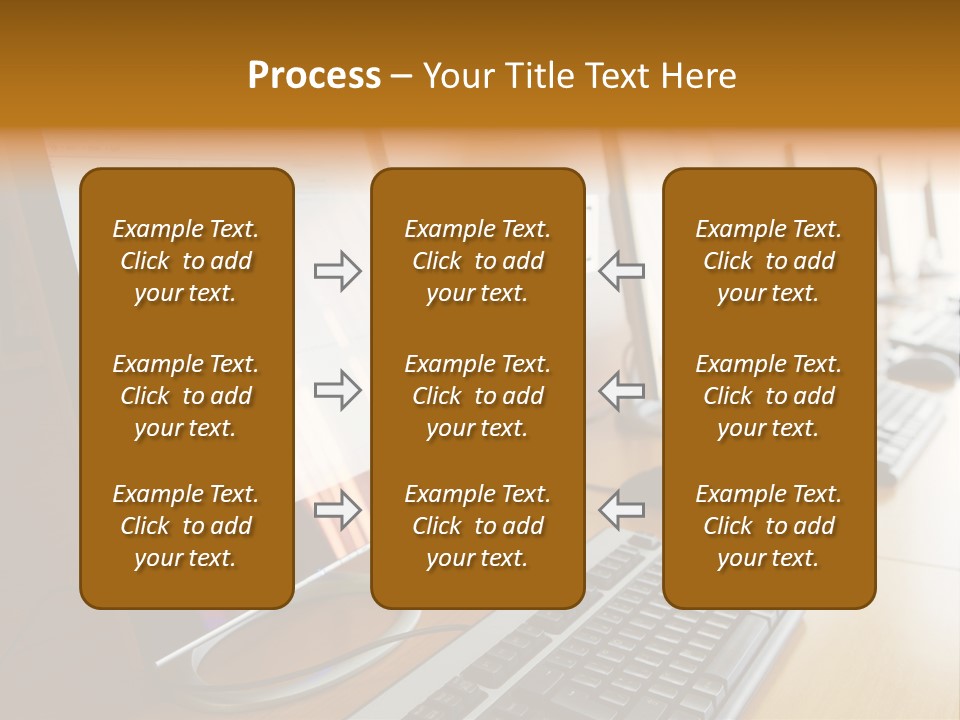 Process – Your Title Text Here

Example Text. Click to add your text.

Example Text. Click to add your text.

Example Text. Click to add your text.

Example Text. Click to add your text.

Example Text. Click to add your text.

Example Text. Click to add your text.

Example Text. Click to add your text.

Example Text. Click to add your text.

Example Text. Click to add your text.